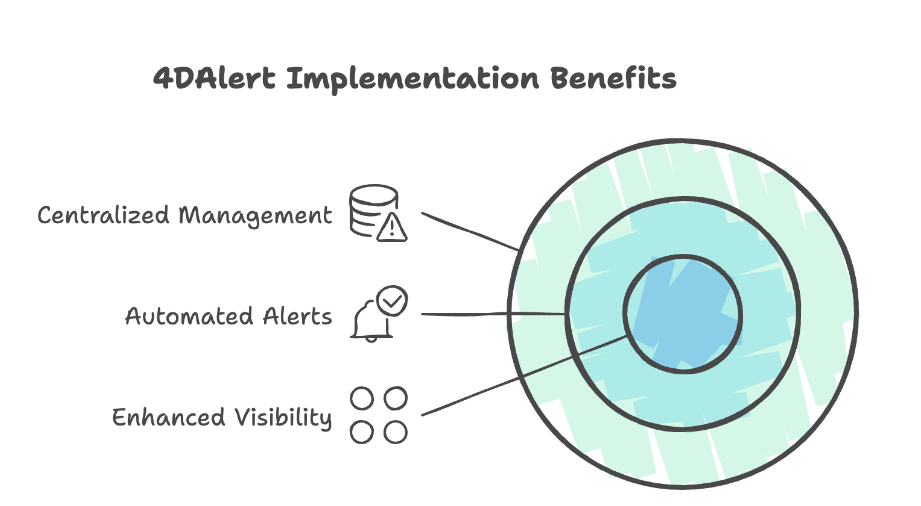 4DAlert Implementation Benefits

Centralized Management

Automated Alerts

Enhanced Visibility